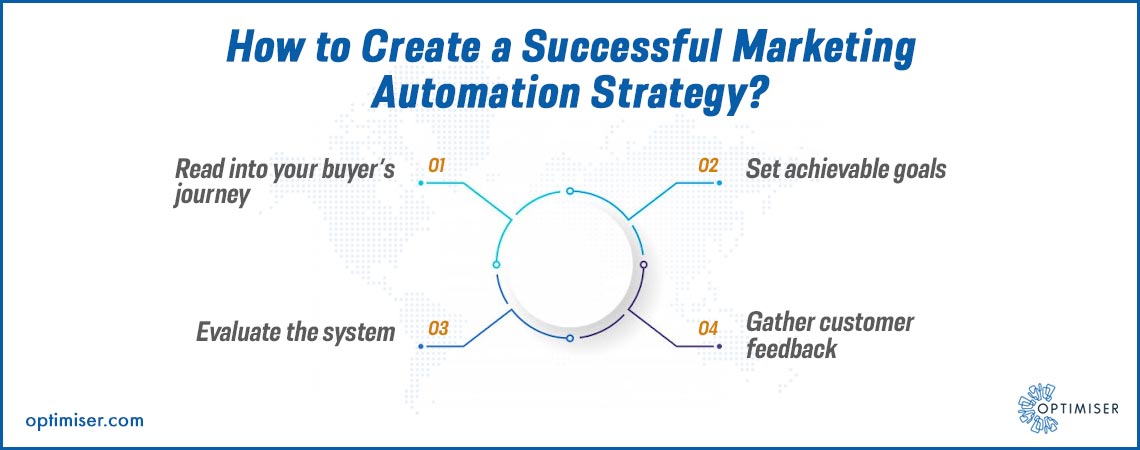 How to Create a Successful Marketing Automation Strategy?

Read into your buyer's journey

01

02

Set achievable goals

Evaluate the system

03

04

Gather customer feedback

optimiser.com

OPTIMISER